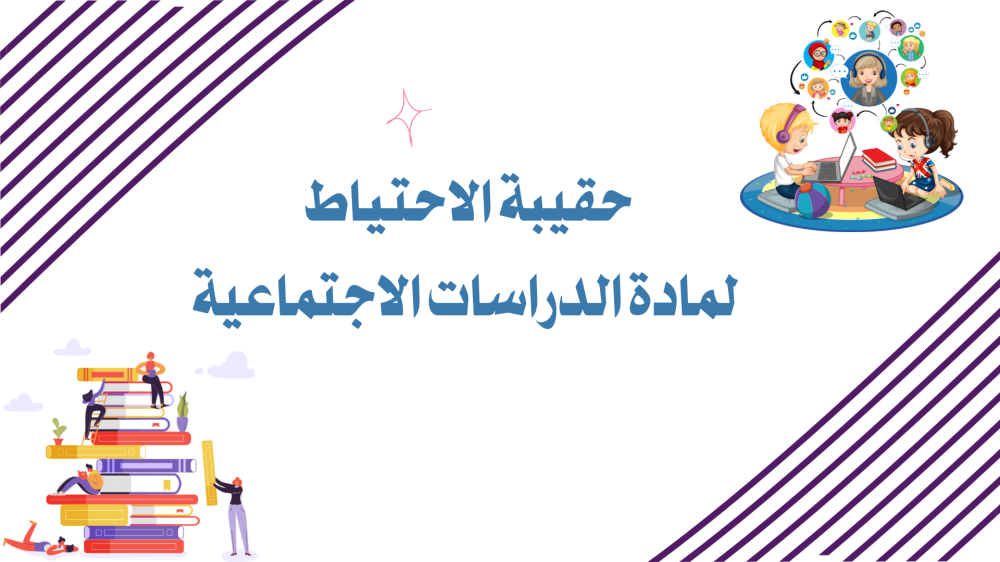 حقيبة الاحتياط
لمادة الدراسات الاجتماعية